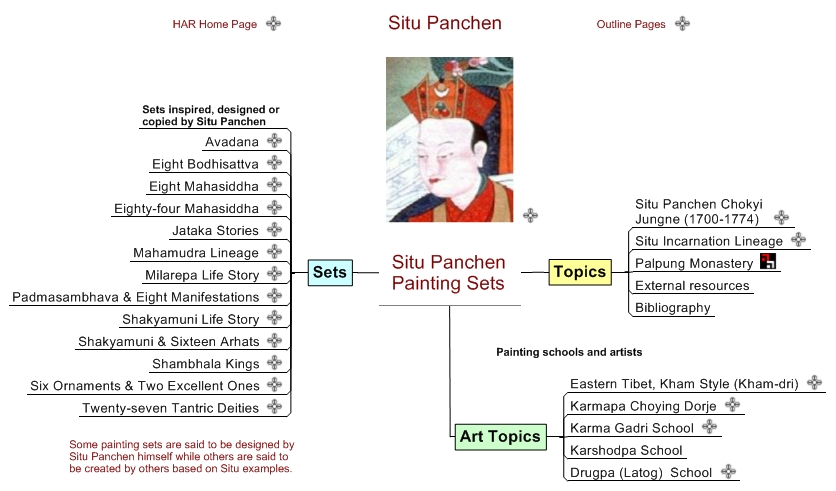 HAR Home Page

Situ Panchen

Outline Pages

Sets inspired, designed or copied by Situ Panchen

Avadana

Eight Bodhisattva

Eight Mahasiddha

Eighty-four Mahasiddha

Jataka Stories

Mahamudra Lineage

Milarepa Life Story

Padmasambhava & Eight Manifestations

Shakyamuni Life Story

Shakyamuni & Sixteen Arhats

Shambhala Kings

Six Ornaments & Two Excellent Ones

Twenty-seven Tantric Deities

Some painting sets are said to be designed by Situ Panchen himself while others are said to be created by others based on Situ examples.

Sets

Situ Panchen Painting Sets

Topics

Situ Panchen Chokyi Jungne (1700-1774)

Situ Incarnation Lineage

Palpung Monastery

External resources

Bibliography

Painting schools and artists

Art Topics

Eastern Tibet, Kham Style (Kham-dri)

Karmapa Choying Dorje

Karma Gadri School

Karshodpa School

Drugpa (Latog) School